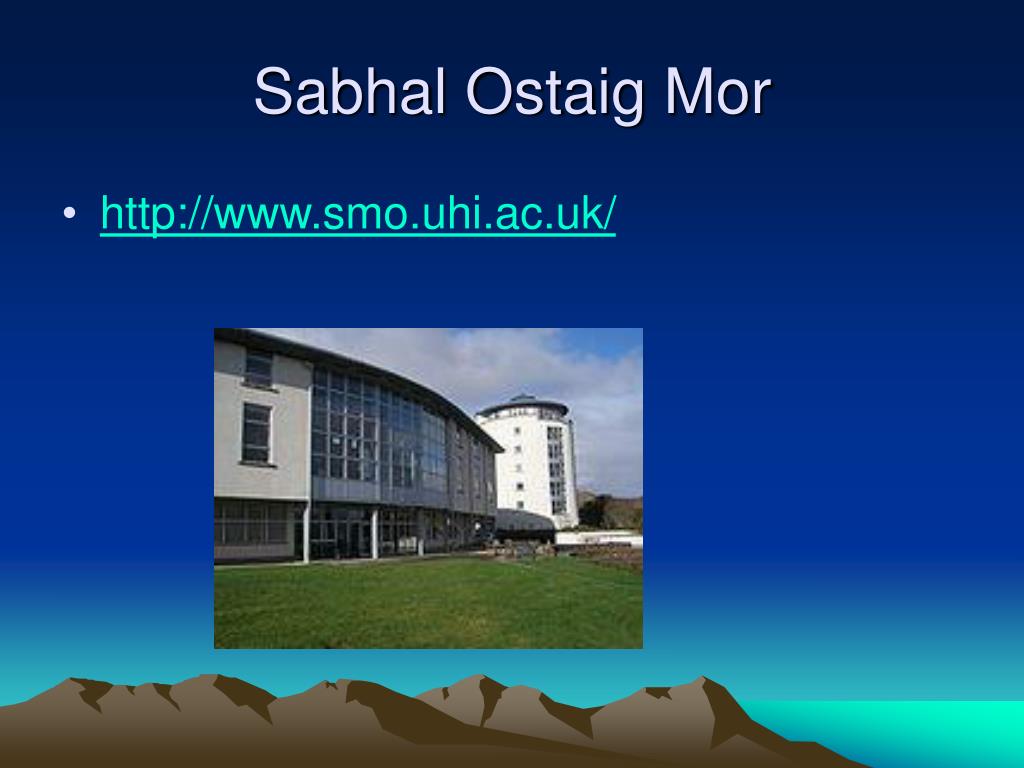 Sabhal Ostaig Mor

• http://www.smo.uhi.ac.uk/